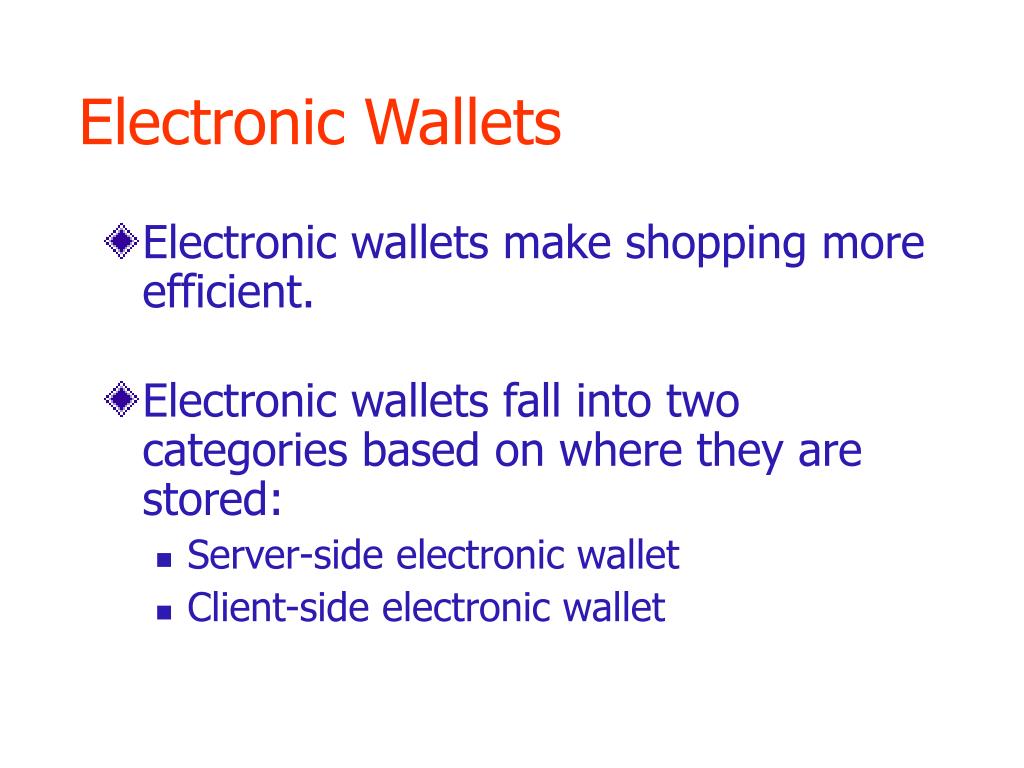 Electronic Wallets

Electronic wallets make shopping more efficient.

Electronic wallets fall into two categories based on where they are stored:

Server-side electronic wallet
Client-side electronic wallet